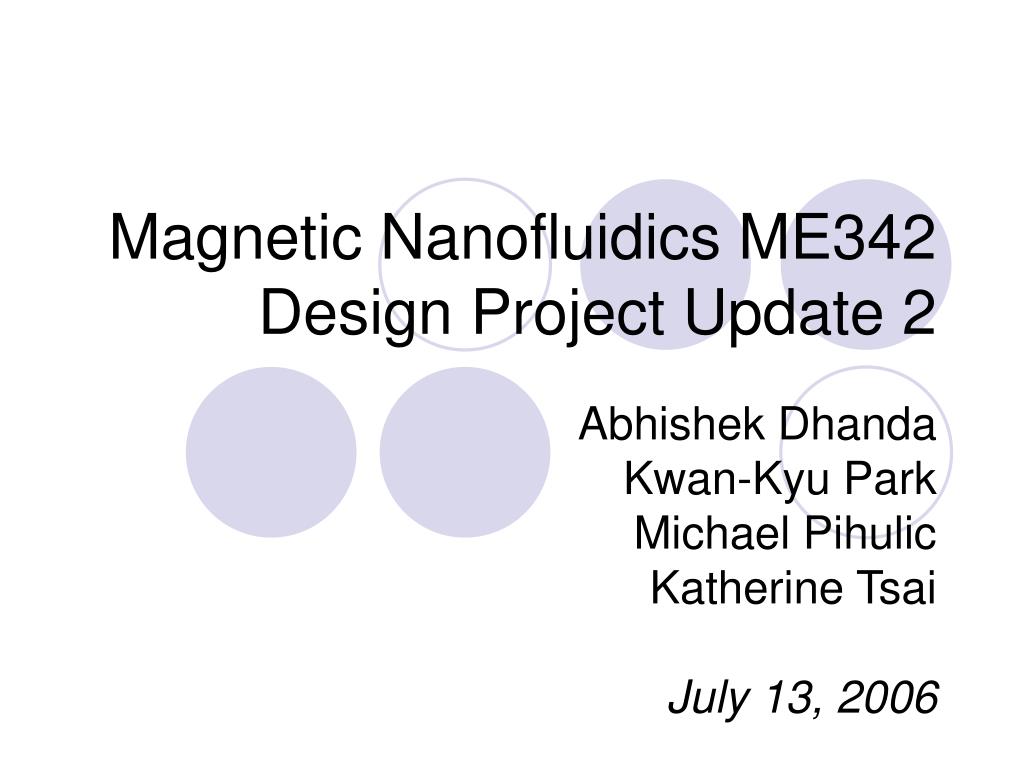 Magnetic Nanofluidics ME342 Design Project Update 2

Abhishek Dhanda
Kwan-Kyu Park
Michael Pihulic
Katherine Tsai

July 13, 2006